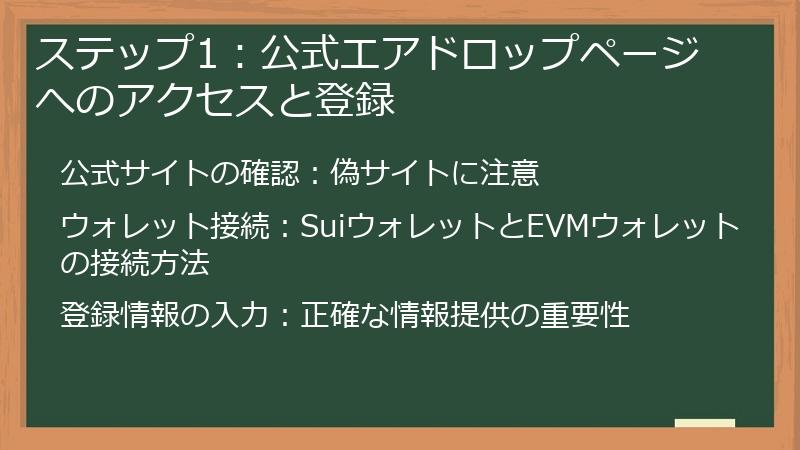 ステップ1：公式エアドロップページへのアクセスと登録

公式サイトの確認：偽サイトに注意

ウォレット接続：SuiウォレットとEVMウォレットの接続方法

登録情報の入力：正確な情報提供の重要性